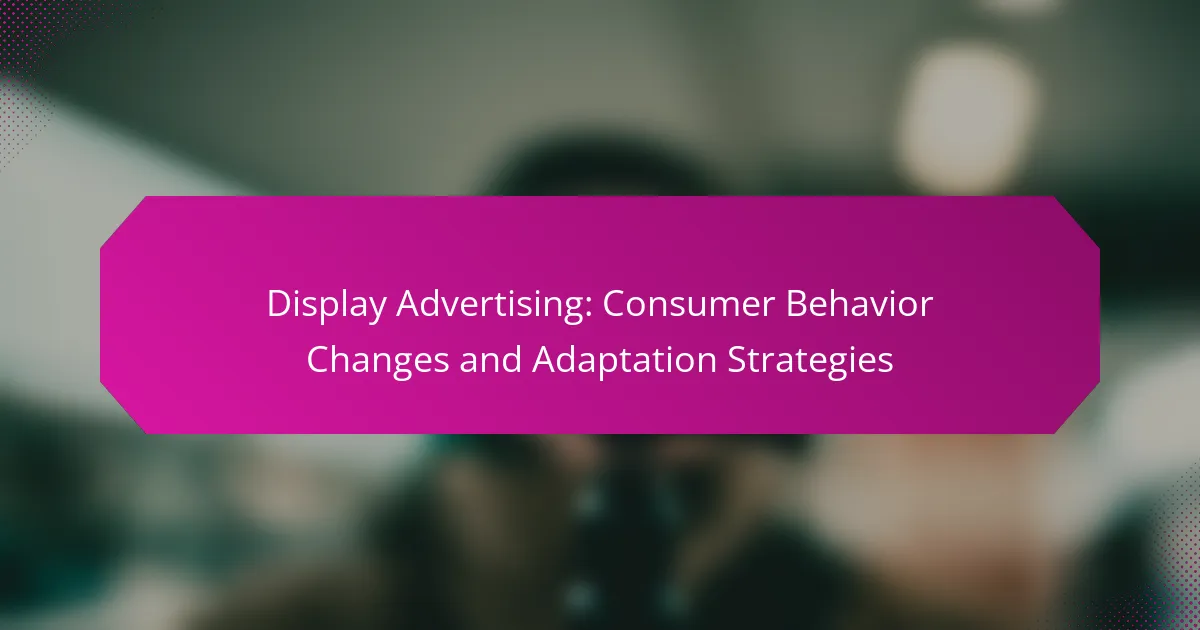 Display Advertising: Consumer Behavior Changes and Adaptation Strategies